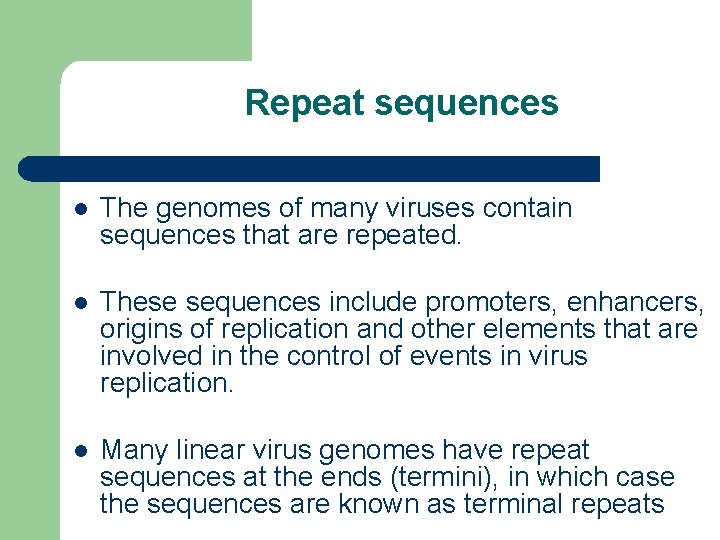 Repeat sequences

- The genomes of many viruses contain sequences that are repeated.

- These sequences include promoters, enhancers, origins of replication and other elements that are involved in the control of events in virus replication.

- Many linear virus genomes have repeat sequences at the ends (termini), in which case the sequences are known as terminal repeats